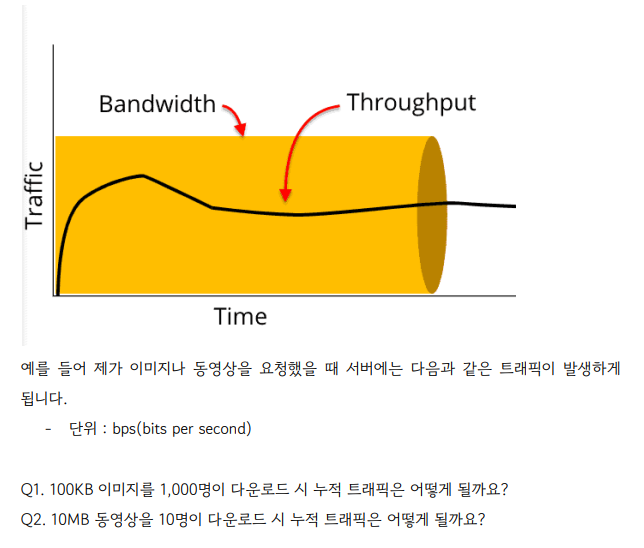 Bandwidth

Throughput

Traffic

Time

예를 들어 제가 이미지나 동영상을 요청했을 때 서버에는 다음과 같은 트래픽이 발생하게 됩니다.

- 단위 : bps(bits per second)

Q1. 100KB 이미지를 1,000명이 다운로드 시 누적 트래픽은 어떻게 될까요?
Q2. 10MB 동영상을 10명이 다운로드 시 누적 트래픽은 어떻게 될까요?